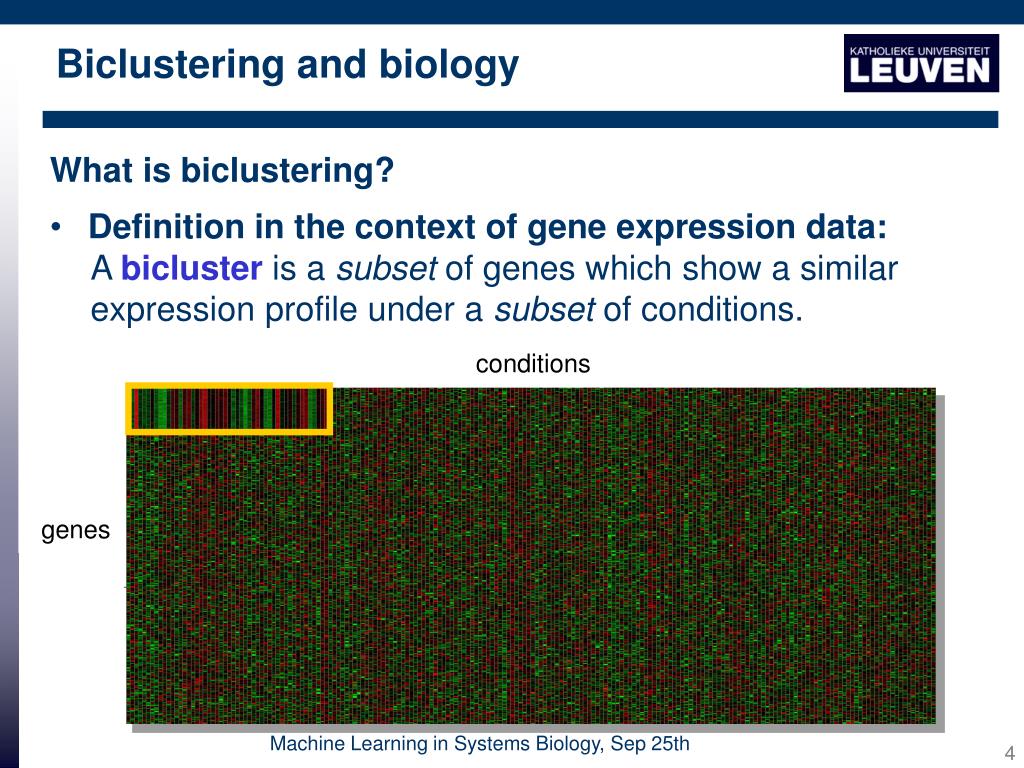 Biclustering and biology

KATHOLIEKE UNIVERSITEIT
LEUVEN

What is biclustering?

• Definition in the context of gene expression data:
A bicluster is a subset of genes which show a similar expression profile under a subset of conditions.

conditions

genes

Machine Learning in Systems Biology, Sep 25th

4